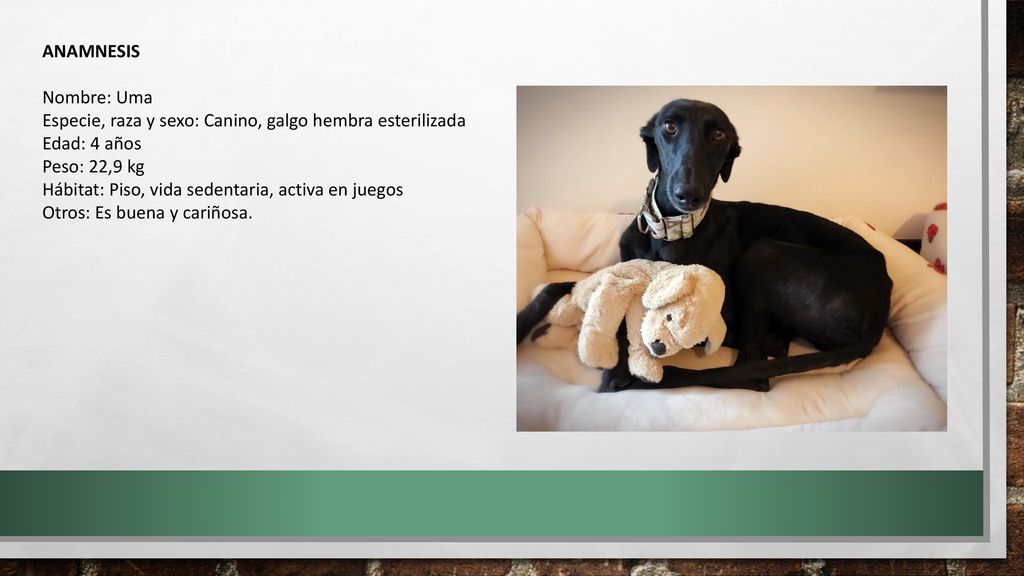 ANAMNESIS

Nombre: Uma
Especie, raza y sexo: Canino, galgo hembra esterilizada
Edad: 4 años
Peso: 22,9 kg
Hábitat: Piso, vida sedentaria, activa en juegos
Otros: Es buena y cariñosa.